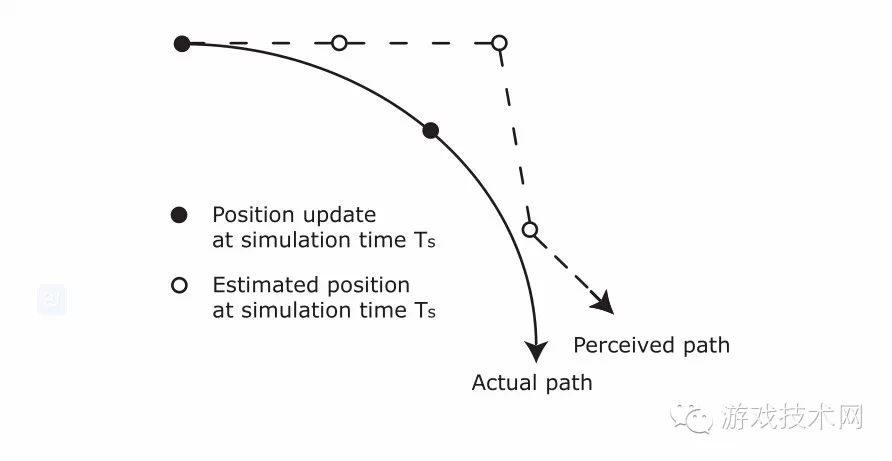 Position update at simulation time $T_s$

Estimated position at simulation time $T_s$

Perceived path

Actual path

游戏技术网